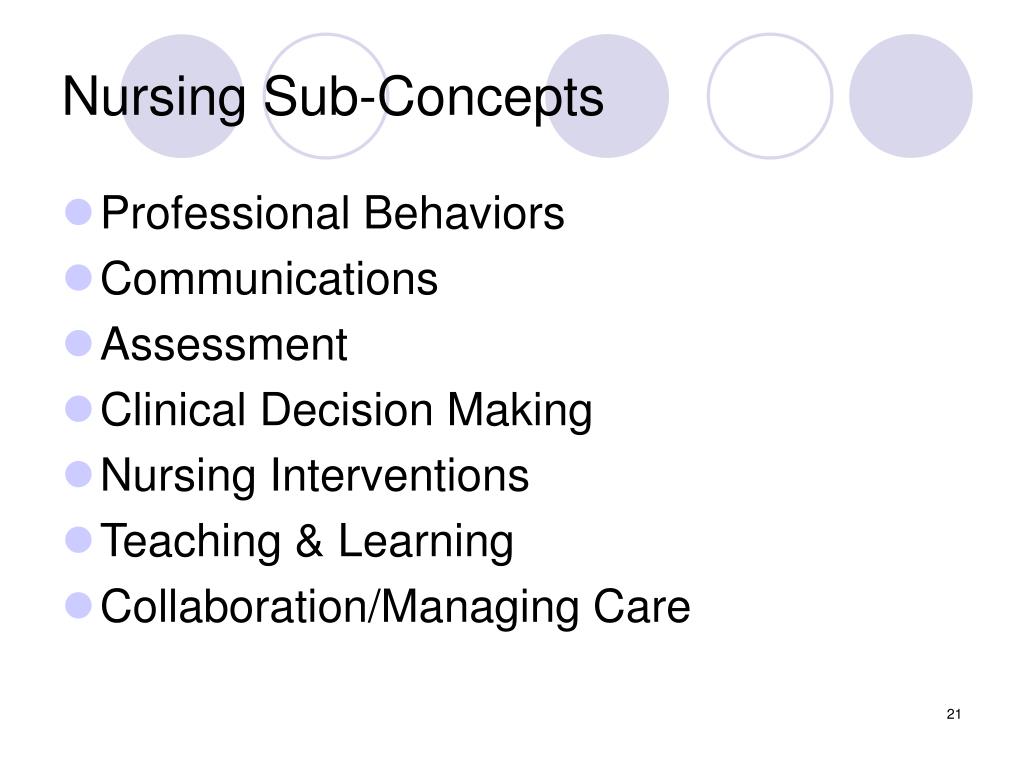 Nursing Sub-Concepts

- Professional Behaviors
- Communications
- Assessment
- Clinical Decision Making
- Nursing Interventions
- Teaching & Learning
- Collaboration/Managing Care

21